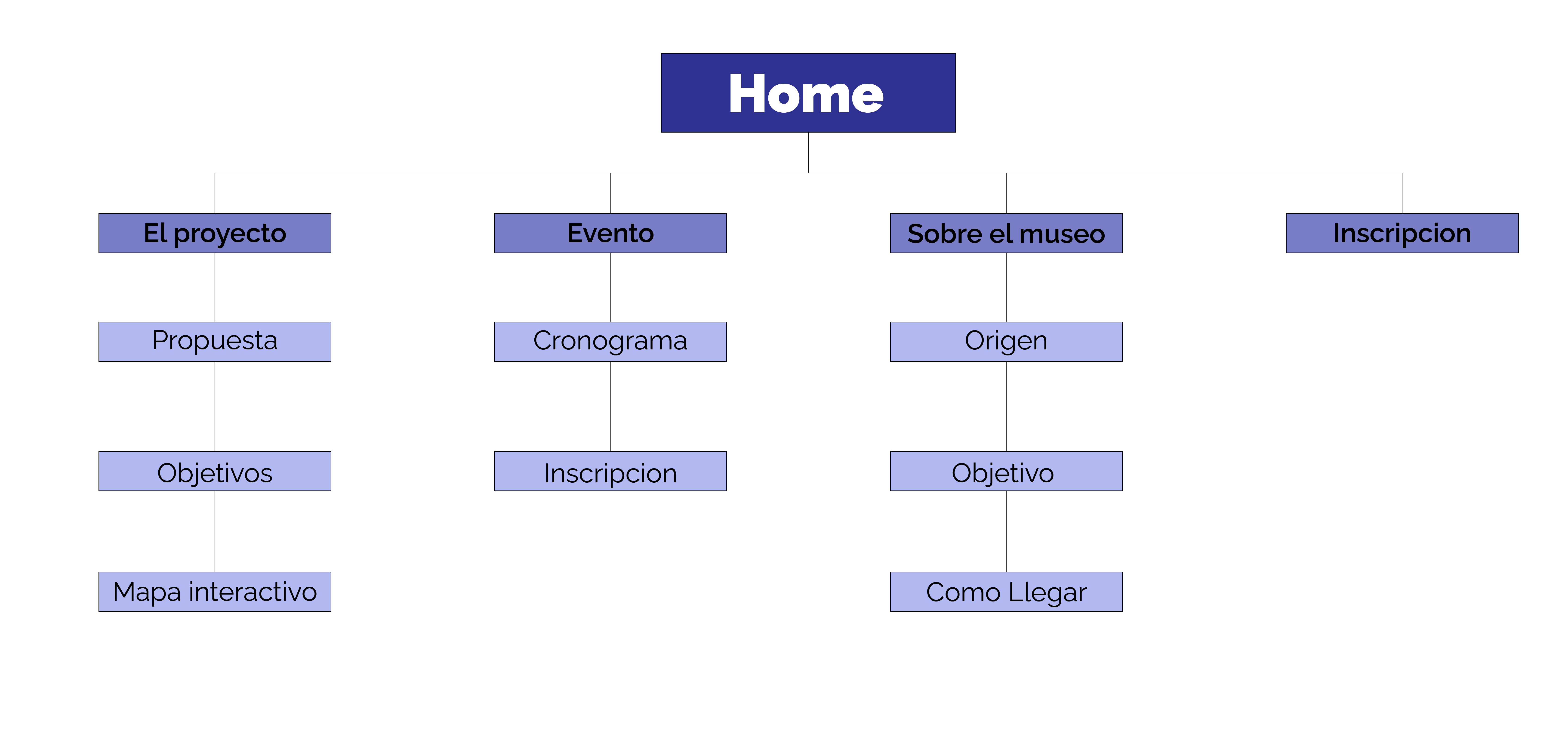 Home

El proyecto

Propuesta

Objetivos

Mapa interactivo

Evento

Cronograma

Inscripcion

Sobre el museo

Origen

Objetivo

Como Llegar

Inscripcion